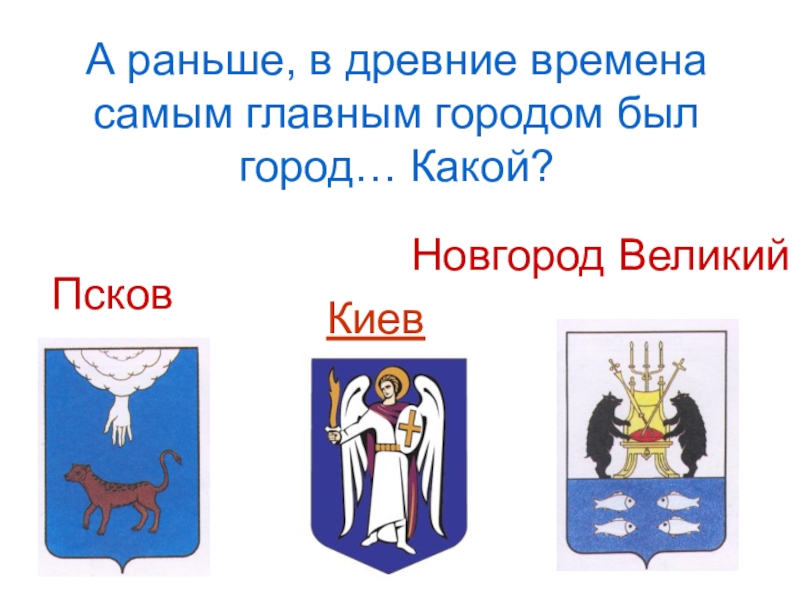 А раньше, в древние времена самым главным городом был город… Какой?

Новгород Великий

Псков

Киев